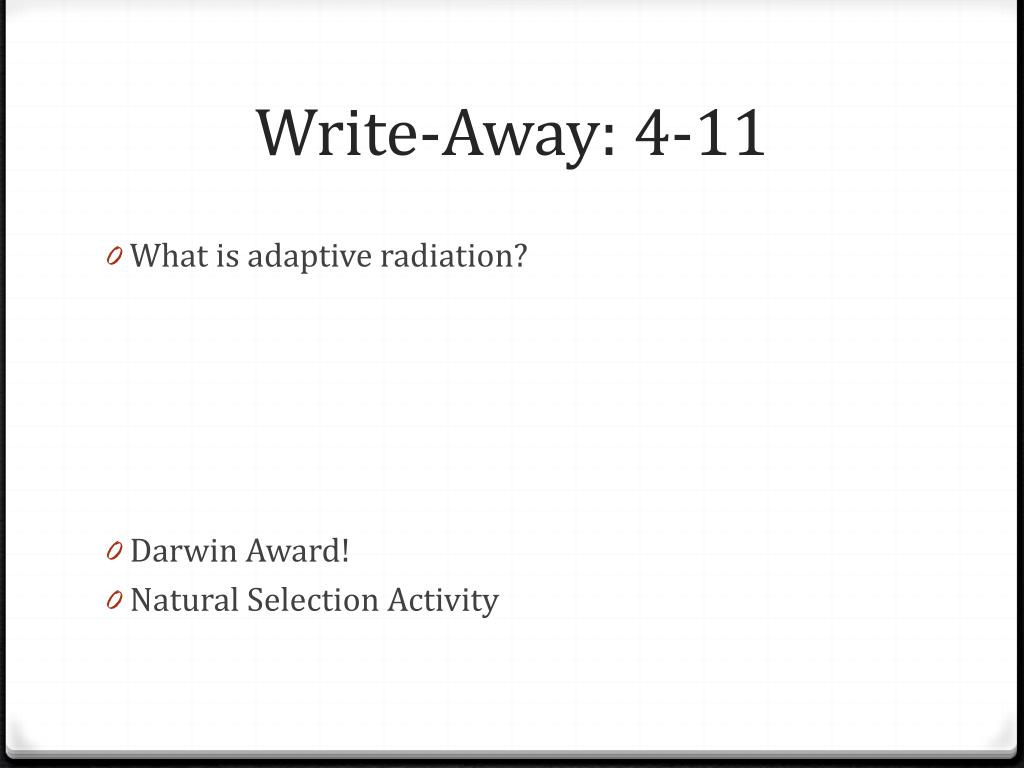 Write-Away: 4-11

0 What is adaptive radiation?

0 Darwin Award!
0 Natural Selection Activity